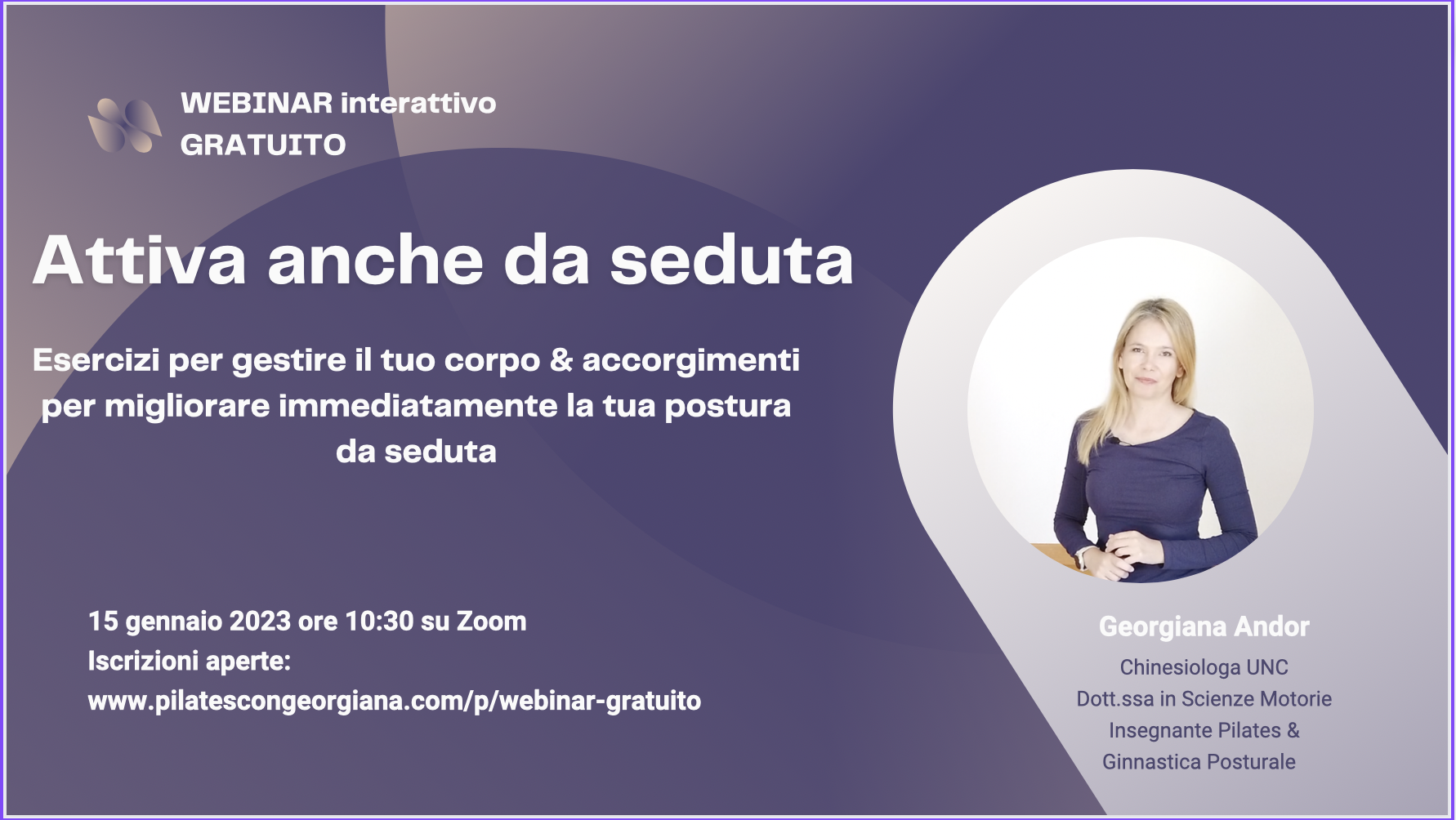 WEBINAR interattivo
GRATUITO

Attiva anche da seduta

Esercizi per gestire il tuo corpo & accorgimenti per migliorare immediatamente la tua postura da seduta

15 gennaio 2023 ore 10:30 su Zoom
Iscrizioni aperte:
www.pilatescongeorgiana.com/p/webinar-gratuito

Georgiana Andor
Chinesiologa UNC
Dott.ssa in Scienze Motorie
Insegnante Pilates &
Ginnastica Posturale